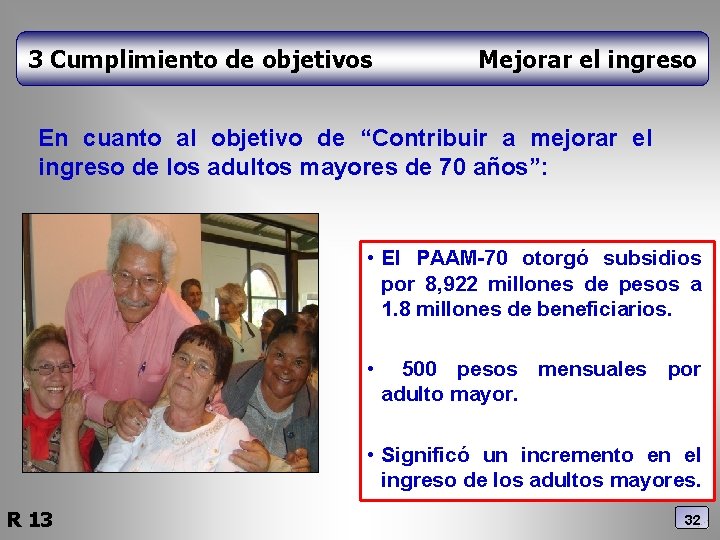 3 Cumplimiento de objetivos Mejorar el ingreso

En cuanto al objetivo de “Contribuir a mejorar el ingreso de los adultos mayores de 70 años”:

• El PAAM-70 otorgó subsidios por 8,922 millones de pesos a 1.8 millones de beneficiarios.

• 500 pesos mensuales por adulto mayor.

• Significó un incremento en el ingreso de los adultos mayores.

R 13

32